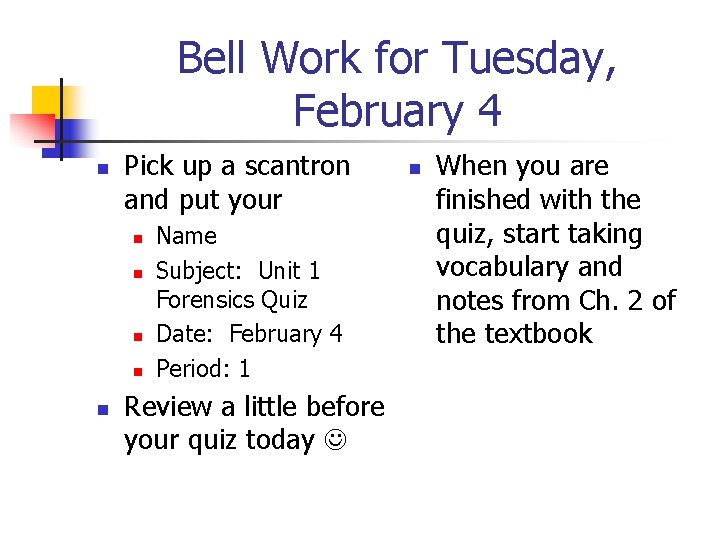 Bell Work for Tuesday, February 4

- Pick up a scantron and put your
  - Name
  - Subject: Unit 1 Forensics Quiz
  - Date: February 4
  - Period: 1
- Review a little before your quiz today ☺

- When you are finished with the quiz, start taking vocabulary and notes from Ch. 2 of the textbook